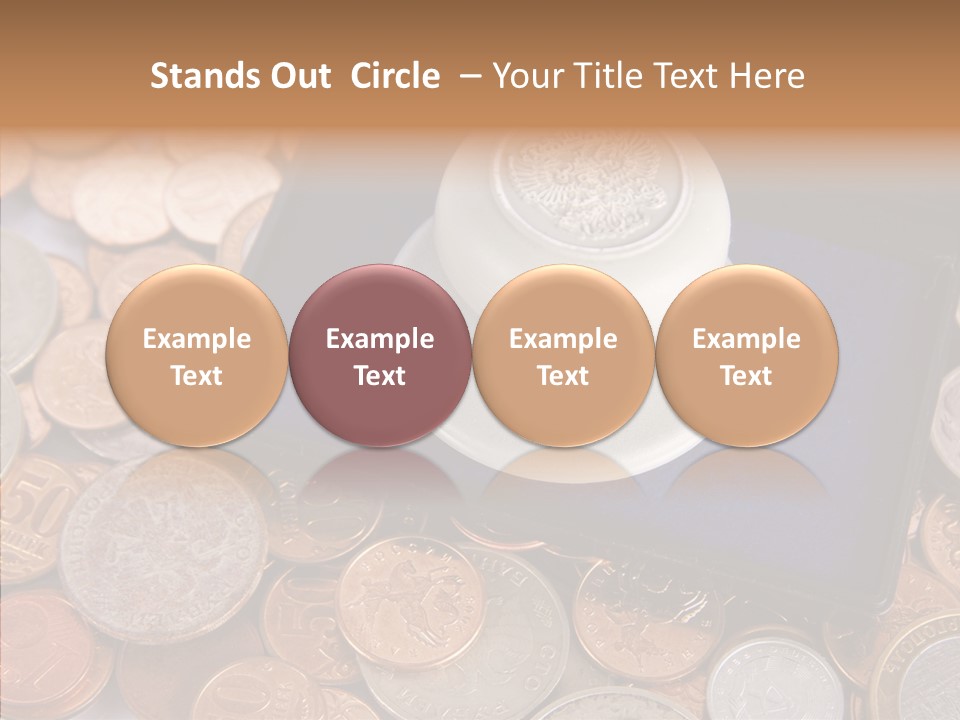 Stands Out Circle – Your Title Text Here

Example Text

Example Text

Example Text

Example Text